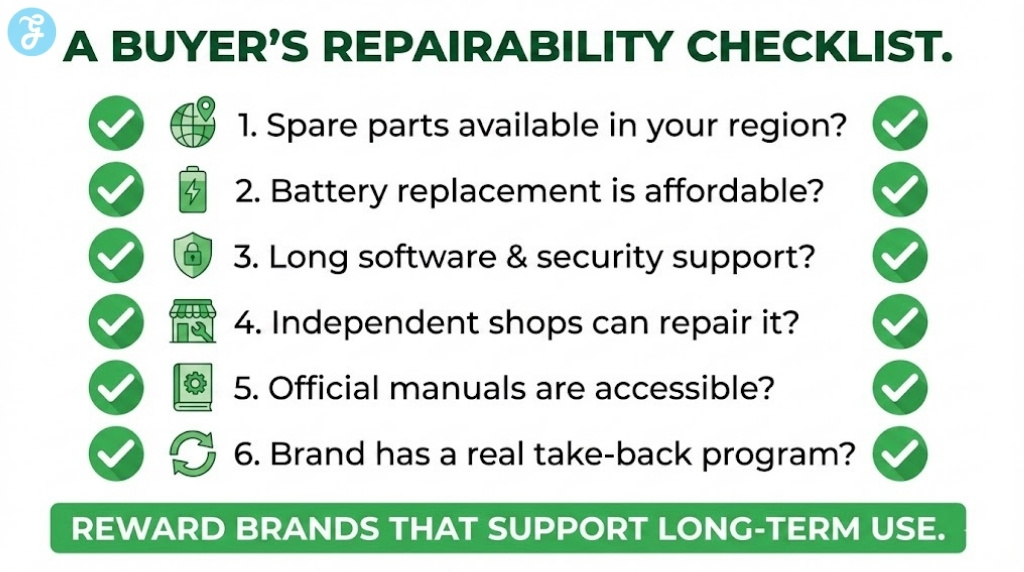 A BUYER'S REPAIRABILITY CHECKLIST.

1. Spare parts available in your region?

2. Battery replacement is affordable?

3. Long software & security support?

4. Independent shops can repair it?

5. Official manuals are accessible?

6. Brand has a real take-back program?

REWARD BRANDS THAT SUPPORT LONG-TERM USE.